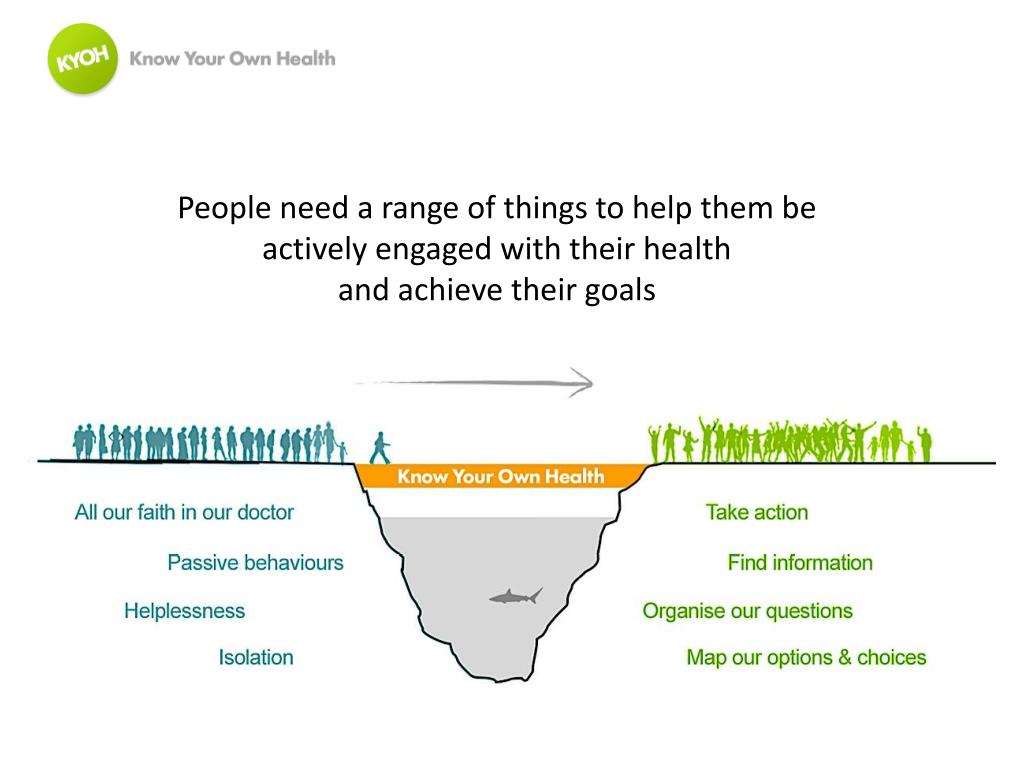 KYOH Know Your Own Health

People need a range of things to help them be actively engaged with their health and achieve their goals

Know Your Own Health

All our faith in our doctor

Passive behaviours

Helplessness

Isolation

Take action

Find information

Organise our questions

Map our options & choices